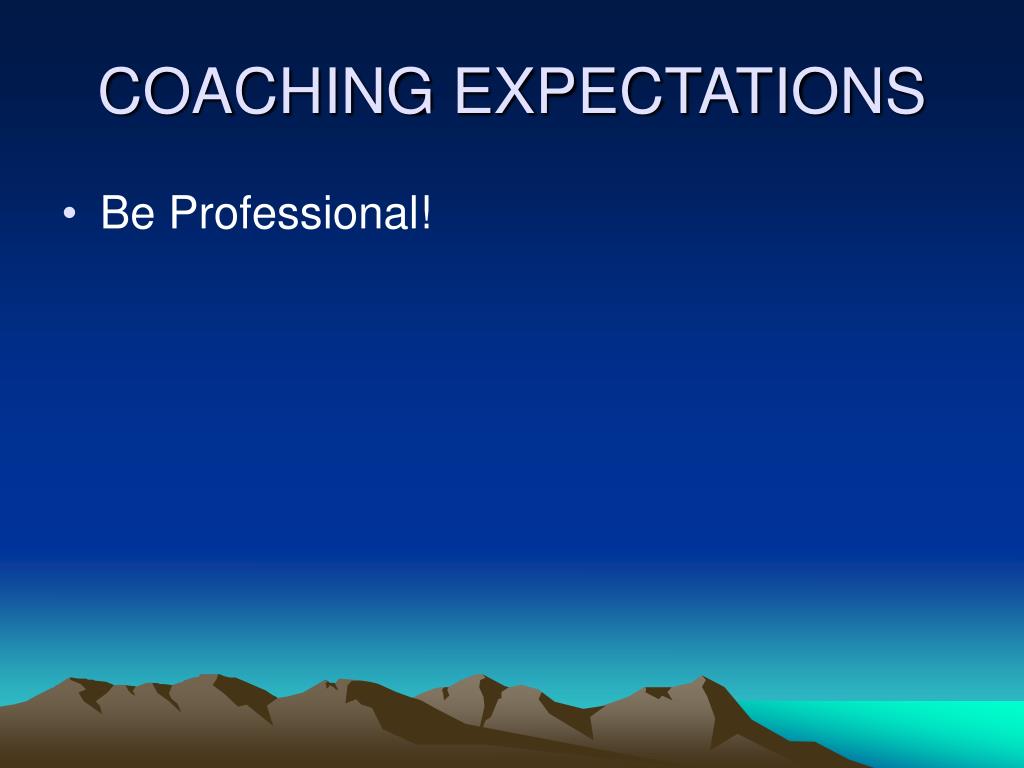 COACHING EXPECTATIONS

• Be Professional!